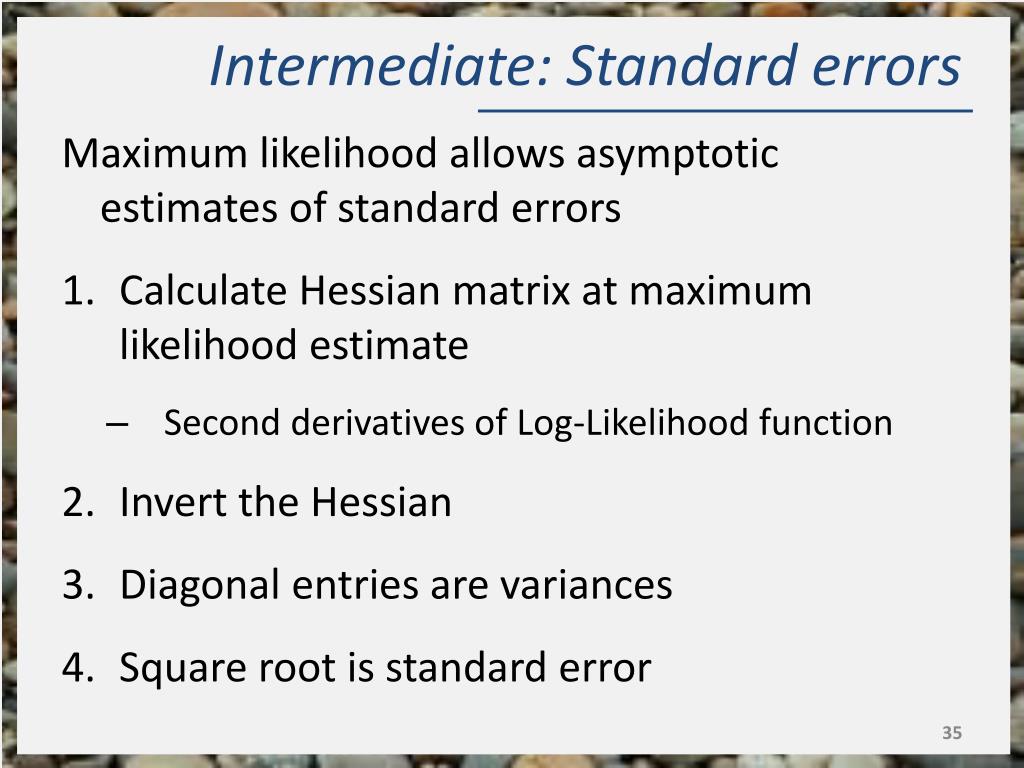 Intermediate: Standard errors

Maximum likelihood allows asymptotic estimates of standard errors

1. Calculate Hessian matrix at maximum likelihood estimate
   – Second derivatives of Log-Likelihood function
2. Invert the Hessian
3. Diagonal entries are variances
4. Square root is standard error

35